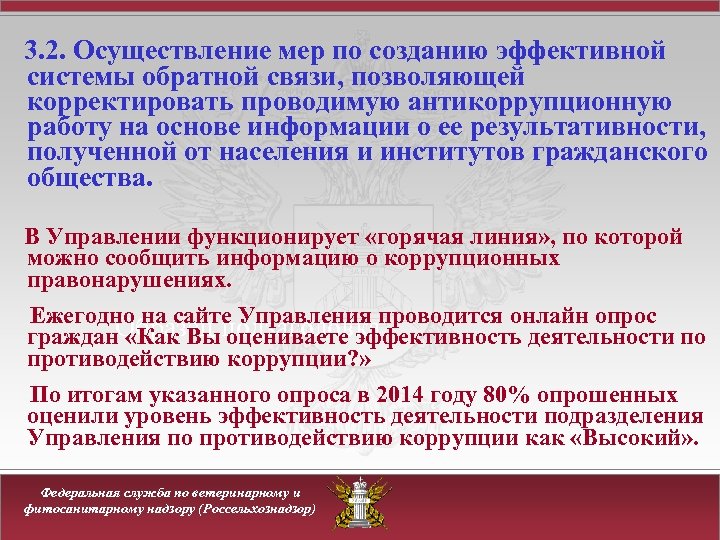 3.2. Осуществление мер по созданию эффективной системы обратной связи, позволяющей корректировать проводимую антикоррупционную работу на основе информации о ее результативности, полученной от населения и институтов гражданского общества.

В Управлении функционирует «горячая линия», по которой можно сообщить информацию о коррупционных правонарушениях.

Ежегодно на сайте Управления проводится онлайн опрос граждан «Как Вы оцениваете эффективность деятельности по противодействию коррупции?»

По итогам указанного опроса в 2014 году 80% опрошенных оценили уровень эффективность деятельности подразделения Управления по противодействию коррупции как «Высокий».

Федеральная служба по ветеринарному и фитосанитарному надзору (Россельхознадзор)